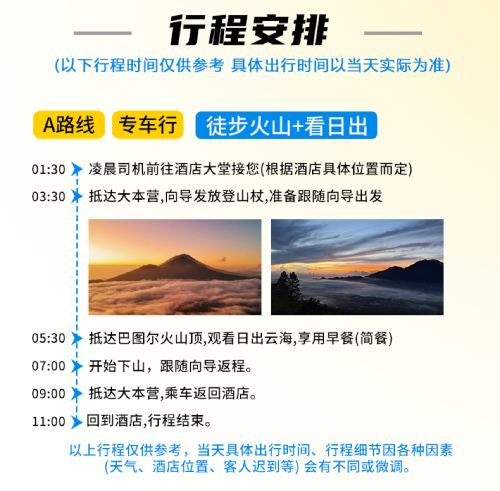 行程安排

(以下行程时间仅供参考 具体出行时间以当天实际为准)

A路线 专车行 徒步火山+看日出

01:30 凌晨司机前往酒店大堂接您(根据酒店具体位置而定)

03:30 抵达大本营,向导发放登山杖,准备跟随向导出发

05:30 抵达巴图尔火山顶,观看日出云海,享用早餐(简餐)

07:00 开始下山，跟随向导返程。

09:00 抵达大本营,乘车返回酒店。

11:00 回到酒店,行程结束。

以上行程仅供参考，当天具体出行时间、行程细节因各种因素(天气、酒店位置、客人迟到等) 会有不同或微调。